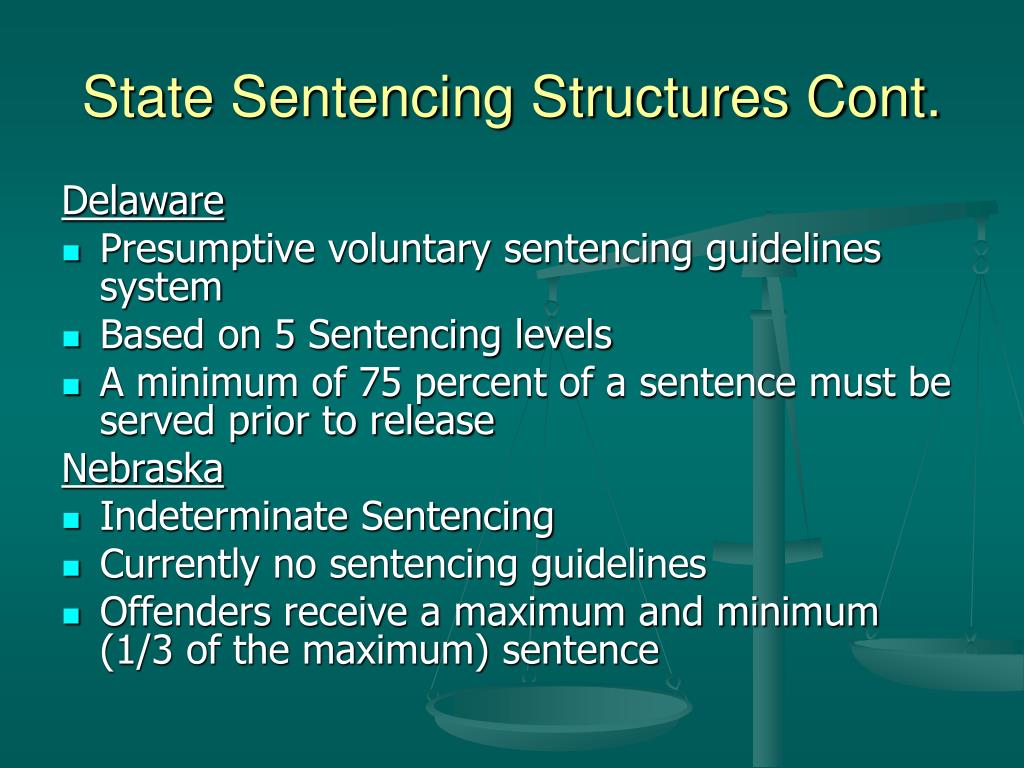 State Sentencing Structures Cont.

Delaware

- Presumptive voluntary sentencing guidelines system
- Based on 5 Sentencing levels
- A minimum of 75 percent of a sentence must be served prior to release

Nebraska

- Indeterminate Sentencing
- Currently no sentencing guidelines
- Offenders receive a maximum and minimum (1/3 of the maximum) sentence